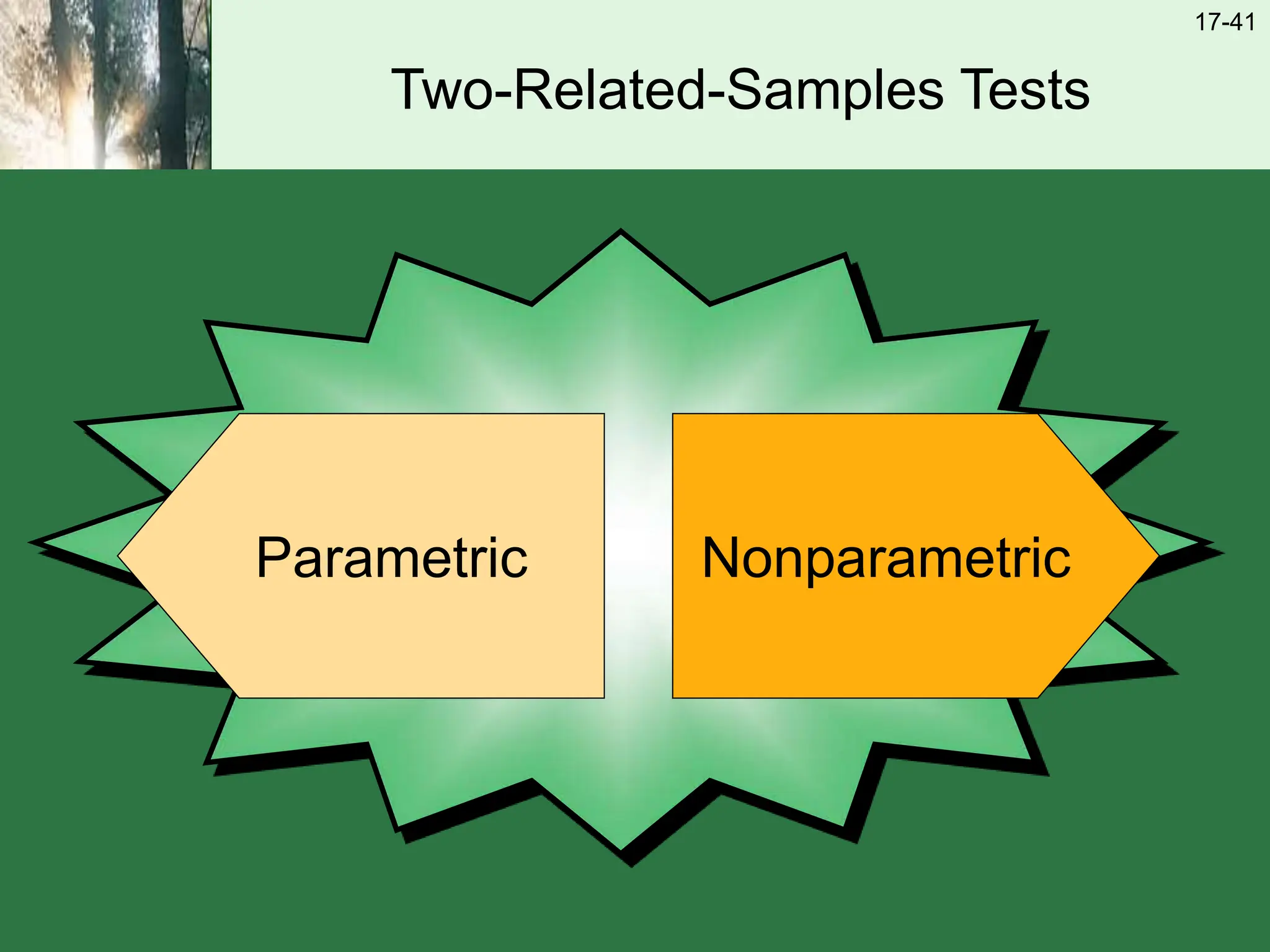 17-41

Two-Related-Samples Tests

Parametric

Nonparametric